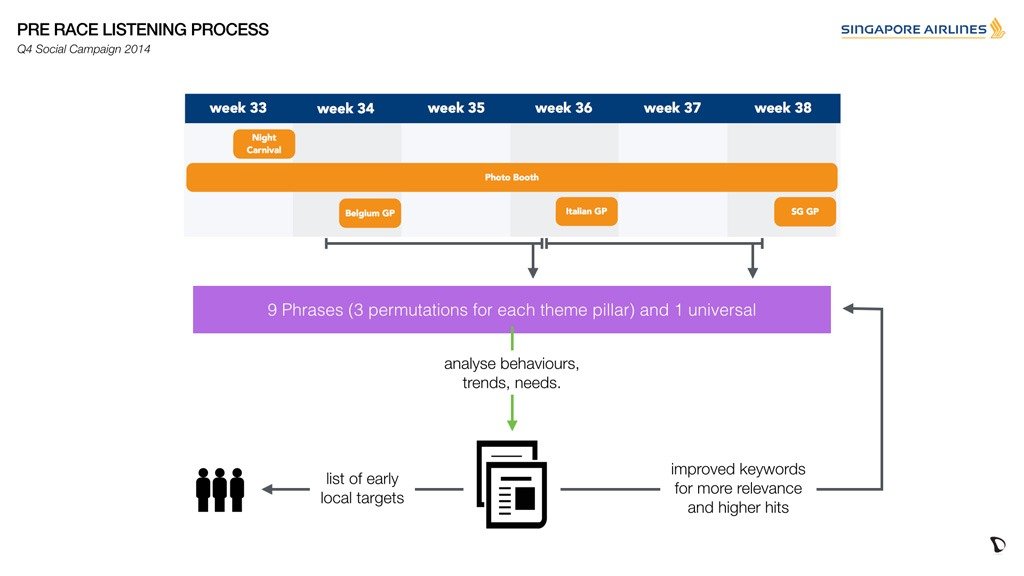 PRE RACE LISTENING PROCESS
Q4 Social Campaign 2014

SINGAPORE AIRLINES

| week 33 | week 34 | week 35 | week 36 | week 37 | week 38 |
|---|---|---|---|---|---|
| Night Carnival | | | | | |
| Photo Booth | | | | | |
| | Belgium GP | | Italian GP | | SG GP |

9 Phrases (3 permutations for each theme pillar) and 1 universal

analyse behaviours, trends, needs.

list of early local targets

improved keywords for more relevance and higher hits